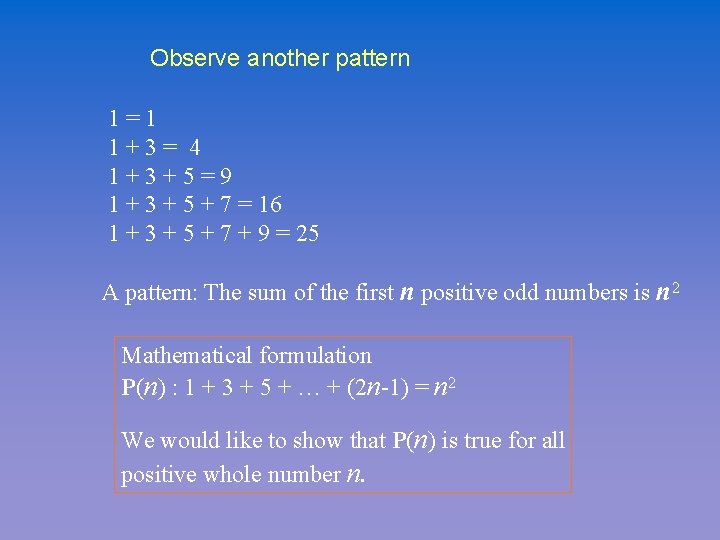 Observe another pattern

$1 = 1$
$1 + 3 = 4$
$1 + 3 + 5 = 9$
$1 + 3 + 5 + 7 = 16$
$1 + 3 + 5 + 7 + 9 = 25$

A pattern: The sum of the first $n$ positive odd numbers is $n^2$

Mathematical formulation
$P(n) : 1 + 3 + 5 + \ldots + (2n-1) = n^2$

We would like to show that $P(n)$ is true for all positive whole number $n$.